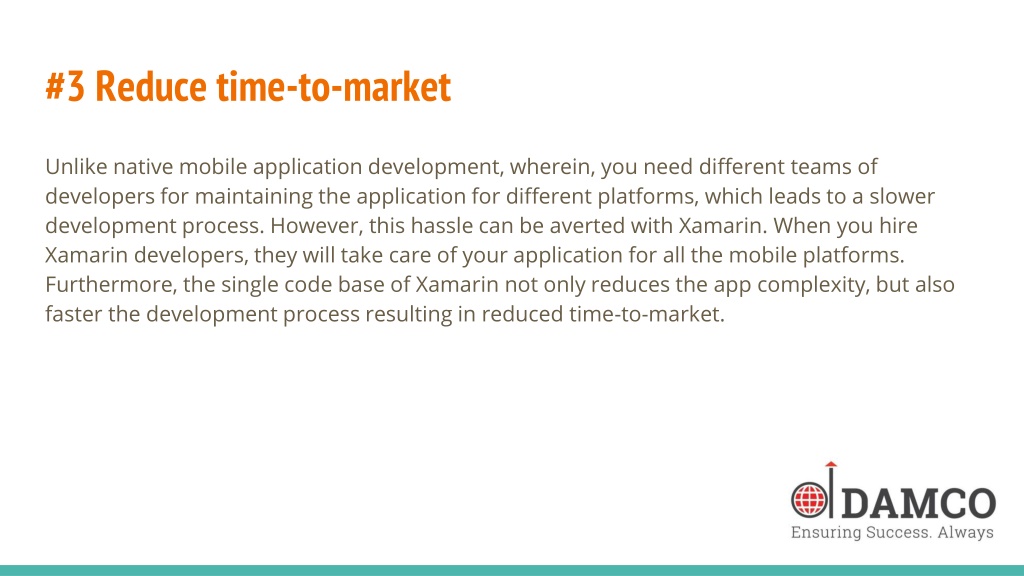 #3 Reduce time-to-market

Unlike native mobile application development, wherein, you need different teams of developers for maintaining the application for different platforms, which leads to a slower development process. However, this hassle can be averted with Xamarin. When you hire Xamarin developers, they will take care of your application for all the mobile platforms. Furthermore, the single code base of Xamarin not only reduces the app complexity, but also faster the development process resulting in reduced time-to-market.

DAMCO
Ensuring Success. Always